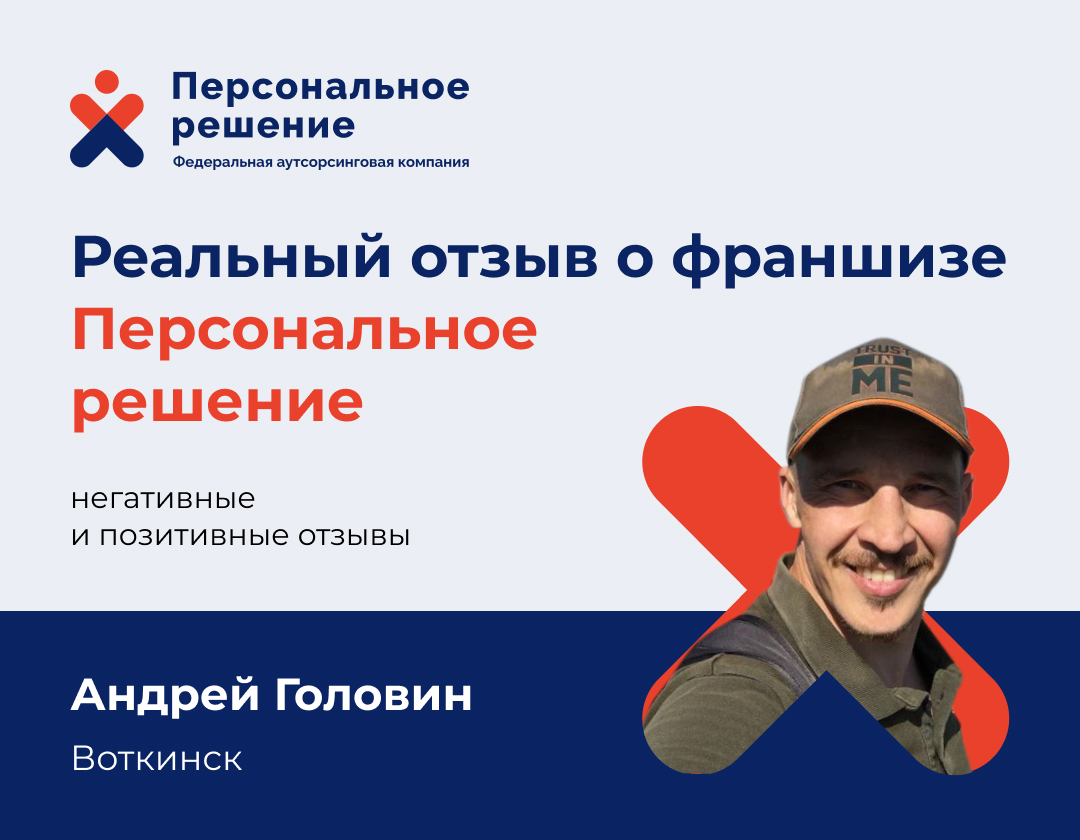 Персональное решение
Федеральная аутсорсинговая компания

Реальный отзыв о франшизе
Персональное решение

негативные
и позитивные отзывы

TRUST IN ME

Андрей Головин
Воткинск